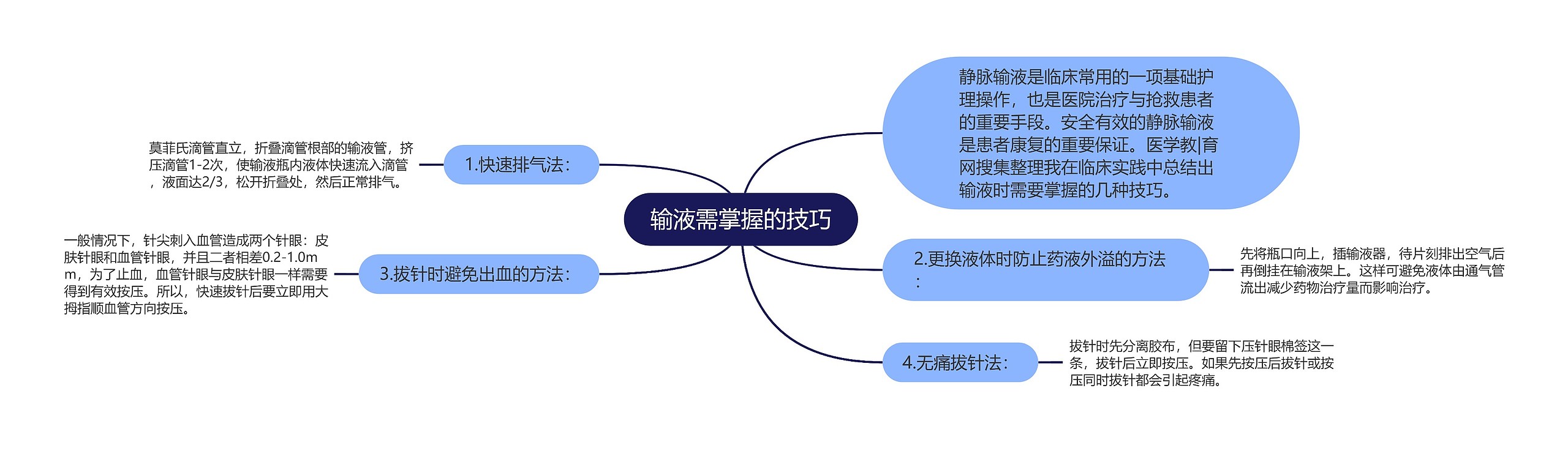 输液需掌握的技巧

静脉输液是临床常用的一项基础护理操作，也是医院治疗与抢救患者的重要手段。安全有效的静脉输液是患者康复的重要保证。医学教|育网搜集整理我在临床实践中总结出输液时需要掌握的几种技巧。

1.快速排气法：

莫菲氏滴管直立，折叠滴管根部的输液管，挤压滴管1-2次，使输液瓶内液体快速流入滴管，液面达2/3，松开折叠处，然后正常排气。

2.更换液体时防止药液外溢的方法：

先将瓶口向上，插输液器，待片刻排出空气后再倒挂在输液架上。这样可避免液体由通气管流出减少药物治疗量而影响治疗。

3.拔针时避免出血的方法：

一般情况下，针尖刺入血管造成两个针眼：皮肤针眼和血管针眼，并且二者相差0.2-1.0mm，为了止血，血管针眼与皮肤针眼一样需要得到有效按压。所以，快速拔针后要立即用大拇指顺血管方向按压。

4.无痛拔针法：

拔针时先分离胶布，但要留下压针眼棉签这一条，拔针后立即按压。如果先按压后拔针或按压同时拔针都会引起疼痛。